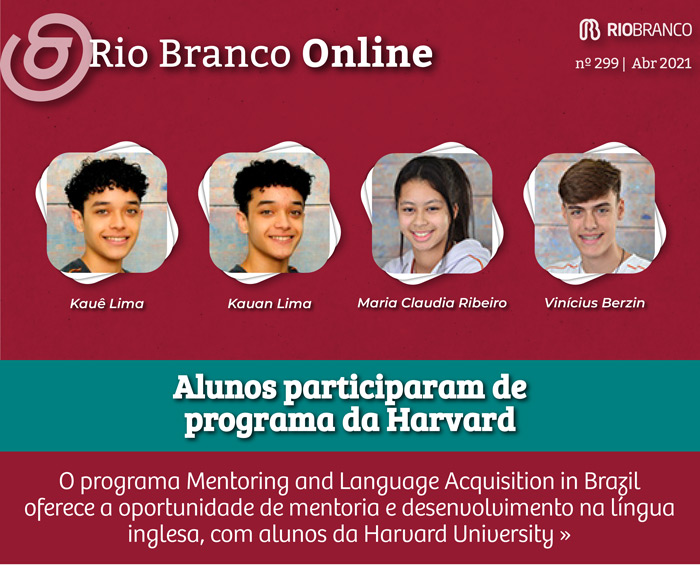 Rio Branco Online

RIOBRANCO

nº 299 | Abr 2021

Kauê Lima

Kauan Lima

Maria Claudia Ribeiro

Vinícius Berzin

Alunos participaram de programa da Harvard

O programa Mentoring and Language Acquisition in Brazil oferece a oportunidade de mentoria e desenvolvimento na língua inglesa, com alunos da Harvard University »